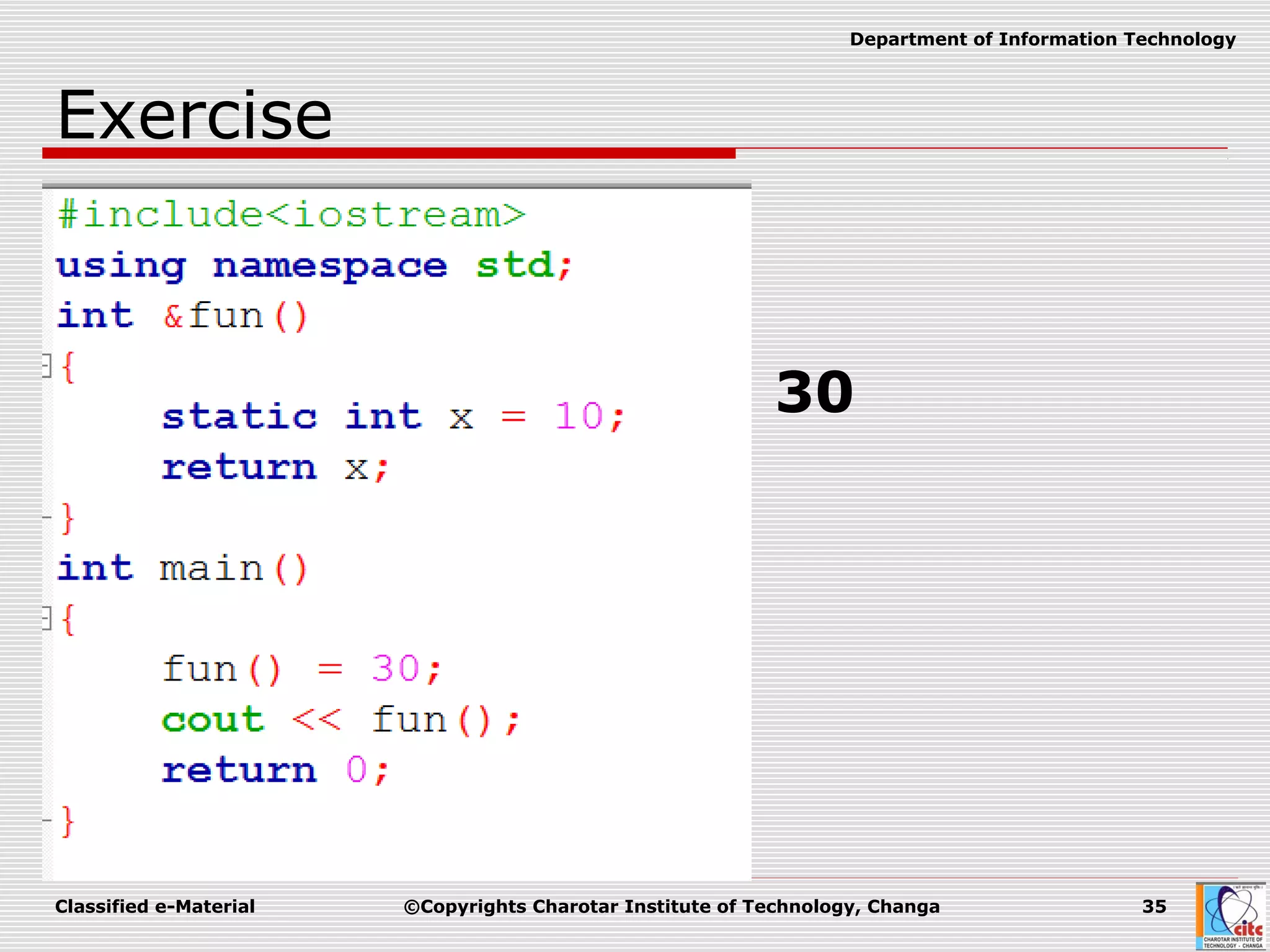 Department of Information Technology

Exercise

#include<iostream>
using namespace std;
int &fun()
{
    static int x = 10;
    return x;
}
int main()
{
    fun() = 30;
    cout << fun();
    return 0;
}

30

Classified e-Material ©Copyrights Charotar Institute of Technology, Changa 35

citc
CHAROTAR INSTITUTE OF TECHNOLOGY - CHANGA